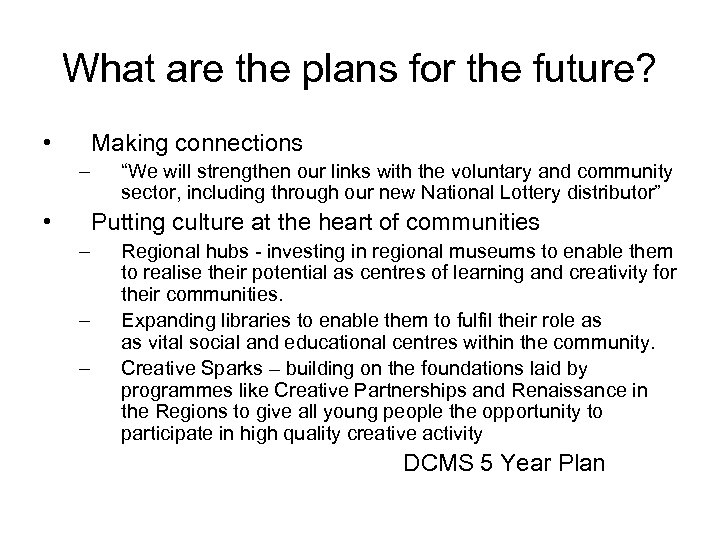 What are the plans for the future?

• Making connections
– “We will strengthen our links with the voluntary and community sector, including through our new National Lottery distributor”

• Putting culture at the heart of communities
– Regional hubs - investing in regional museums to enable them to realise their potential as centres of learning and creativity for their communities.
– Expanding libraries to enable them to fulfil their role as as vital social and educational centres within the community.
– Creative Sparks – building on the foundations laid by programmes like Creative Partnerships and Renaissance in the Regions to give all young people the opportunity to participate in high quality creative activity

DCMS 5 Year Plan